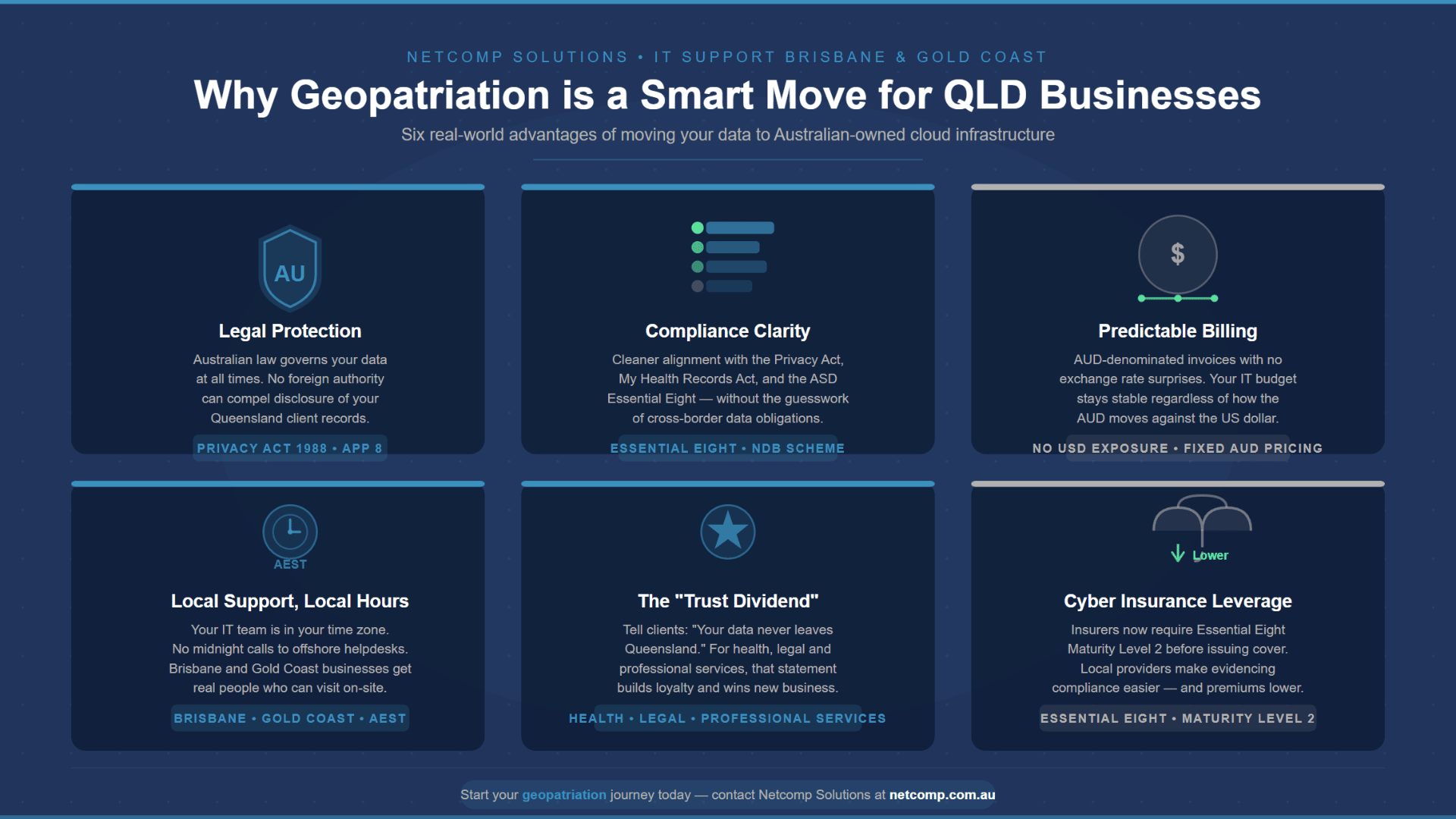 NETCOMP SOLUTIONS • IT SUPPORT BRISBANE & GOLD COAST

Why Geopatriation is a Smart Move for QLD Businesses

Six real-world advantages of moving your data to Australian-owned cloud infrastructure

AU

Legal Protection

Australian law governs your data at all times. No foreign authority can compel disclosure of your Queensland client records.

PRIVACY ACT 1988 • APP 8

Compliance Clarity

Cleaner alignment with the Privacy Act, My Health Records Act, and the ASD Essential Eight — without the guesswork of cross-border data obligations.

ESSENTIAL EIGHT • NDB SCHEME

$

Predictable Billing

AUD-denominated invoices with no exchange rate surprises. Your IT budget stays stable regardless of how the AUD moves against the US dollar.

NO USD EXPOSURE • FIXED AUD PRICING

AEST

Local Support, Local Hours

Your IT team is in your time zone. No midnight calls to offshore helpdesks. Brisbane and Gold Coast businesses get real people who can visit on-site.

BRISBANE • GOLD COAST • AEST

The "Trust Dividend"

Tell clients: "Your data never leaves Queensland." For health, legal and professional services, that statement builds loyalty and wins new business.

HEALTH • LEGAL • PROFESSIONAL SERVICES

Lower

Cyber Insurance Leverage

Insurers now require Essential Eight Maturity Level 2 before issuing cover. Local providers make evidencing compliance easier — and premiums lower.

ESSENTIAL EIGHT • MATURITY LEVEL 2

Start your geopatriation journey today — contact Netcomp Solutions at netcomp.com.au